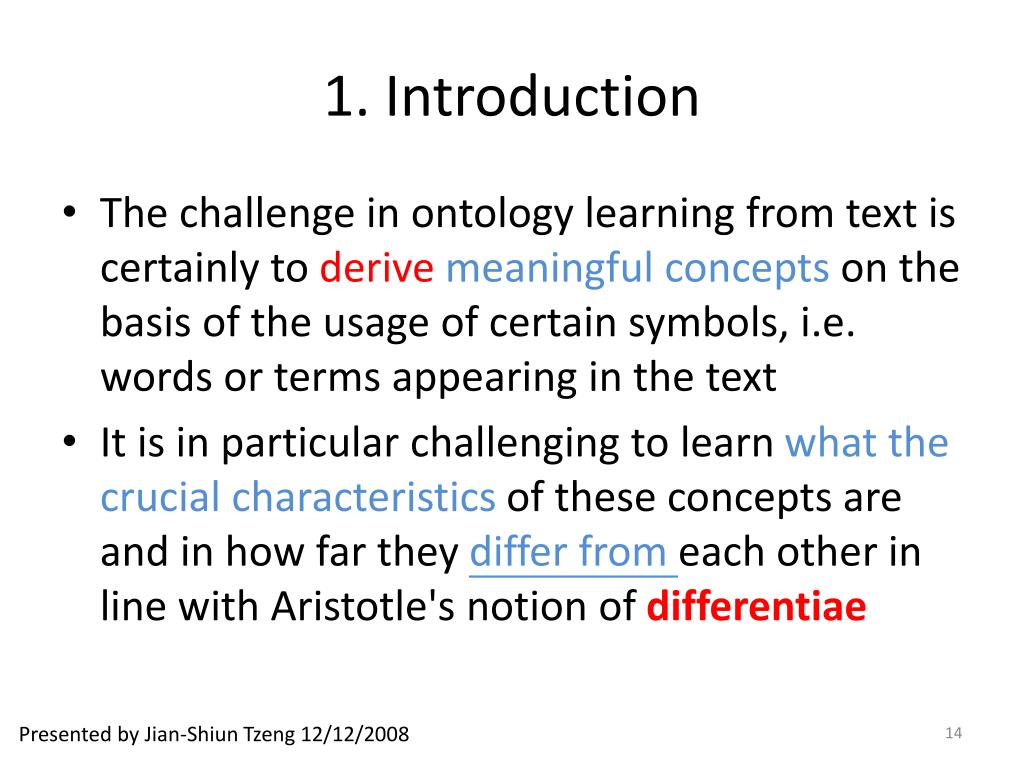 1. Introduction

• The challenge in ontology learning from text is certainly to derive meaningful concepts on the basis of the usage of certain symbols, i.e. words or terms appearing in the text

• It is in particular challenging to learn what the crucial characteristics of these concepts are and in how far they differ from each other in line with Aristotle's notion of differentiae

Presented by Jian-Shiun Tzeng 12/12/2008

14